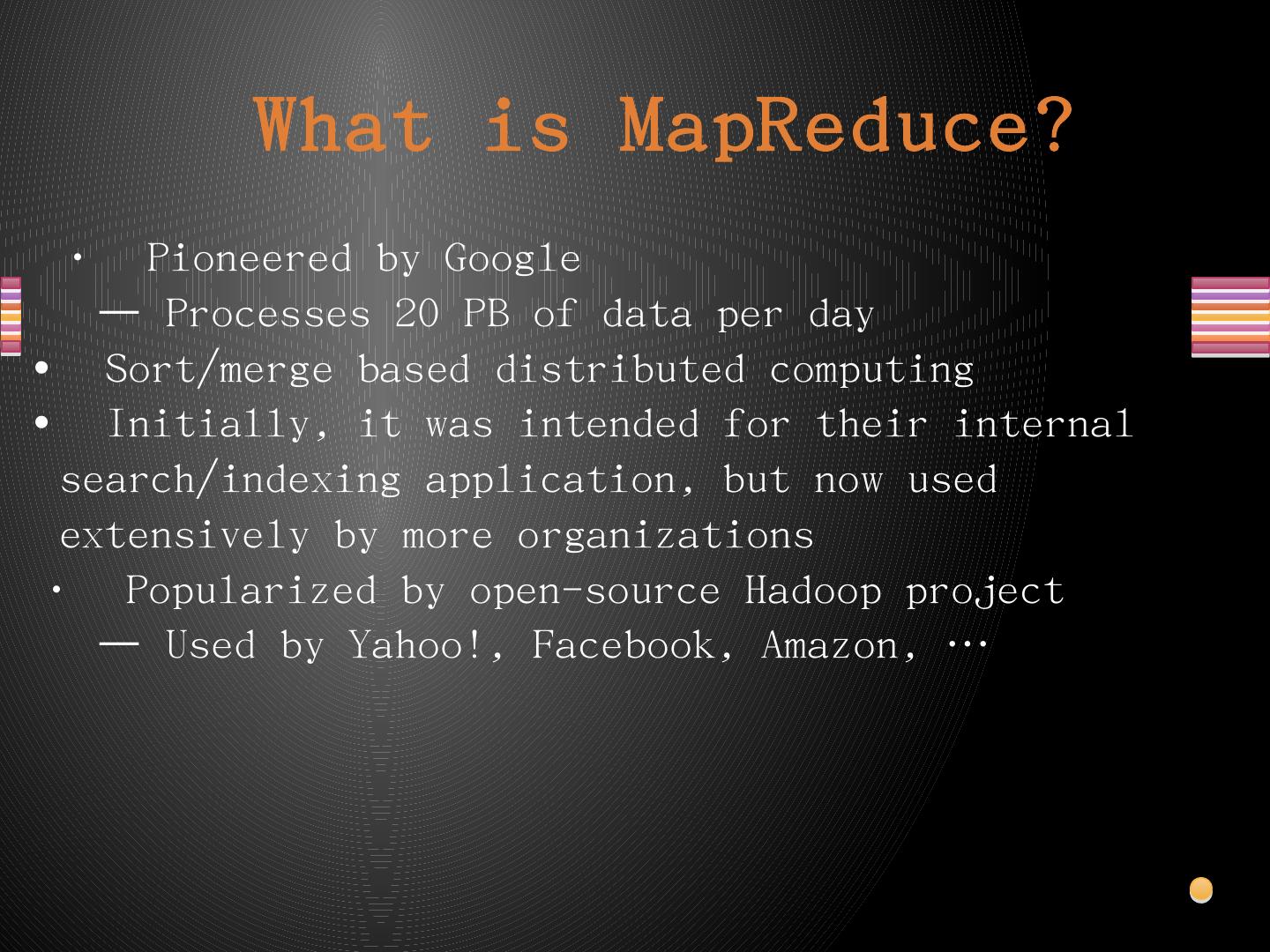 What is MapReduce?

• Pioneered by Google
— Processes 20 PB of data per day
• Sort/merge based distributed computing
• Initially, it was intended for their internal search/indexing application, but now used extensively by more organizations
• Popularized by open-source Hadoop project
— Used by Yahoo!, Facebook, Amazon, …